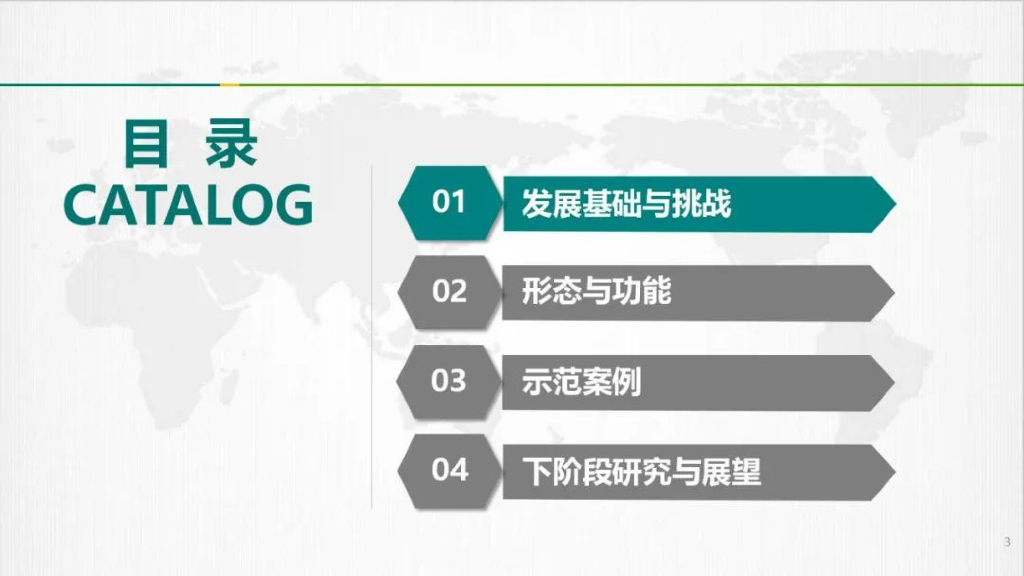 目 录
CATALOG

01 发展基础与挑战

02 形态与功能

03 示范案例

04 下阶段研究与展望

3